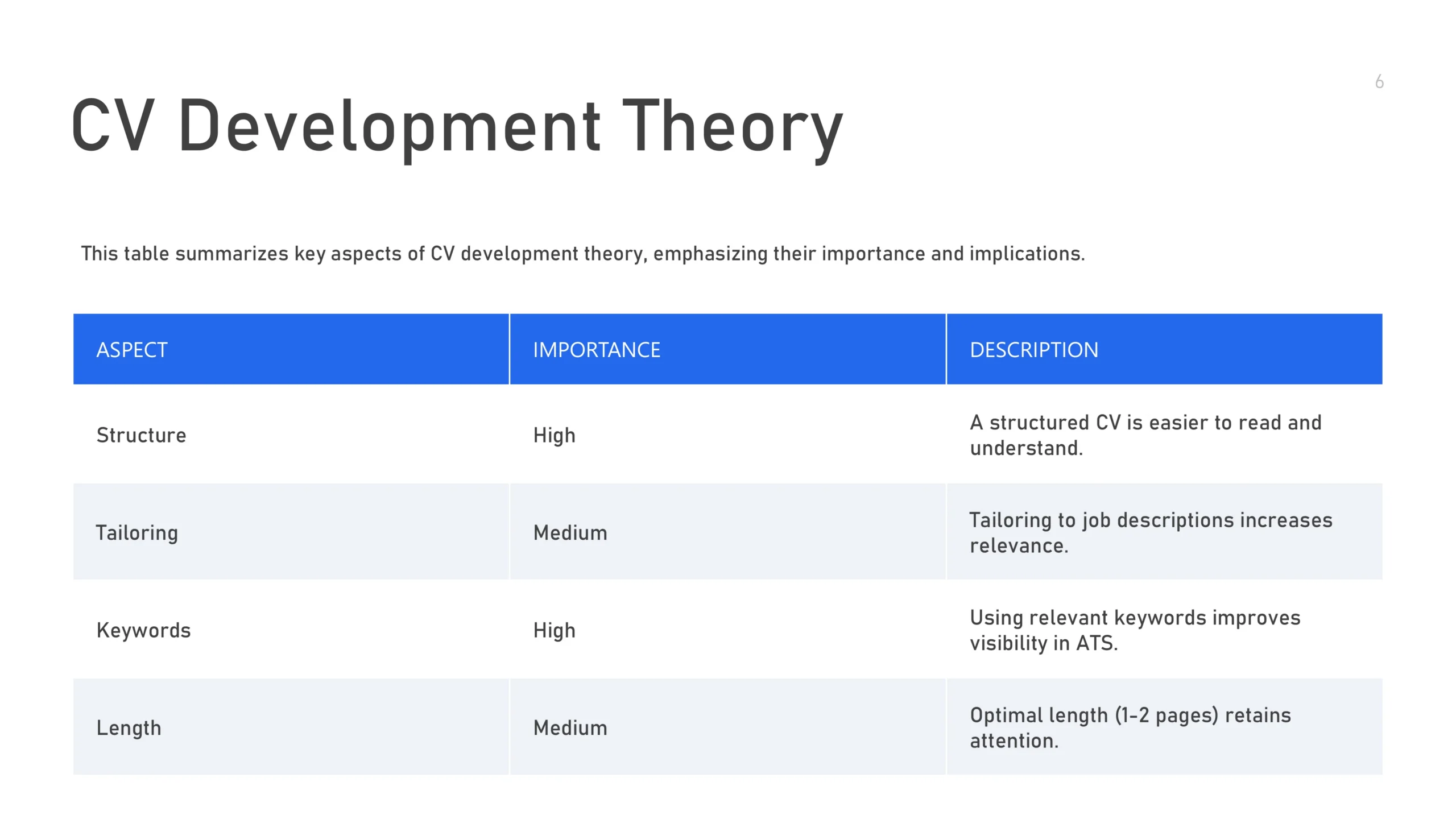 6

CV Development Theory

This table summarizes key aspects of CV development theory, emphasizing their importance and implications.

| ASPECT | IMPORTANCE | DESCRIPTION |
|---|---|---|
| Structure | High | A structured CV is easier to read and understand. |
| Tailoring | Medium | Tailoring to job descriptions increases relevance. |
| Keywords | High | Using relevant keywords improves visibility in ATS. |
| Length | Medium | Optimal length (1-2 pages) retains attention. |